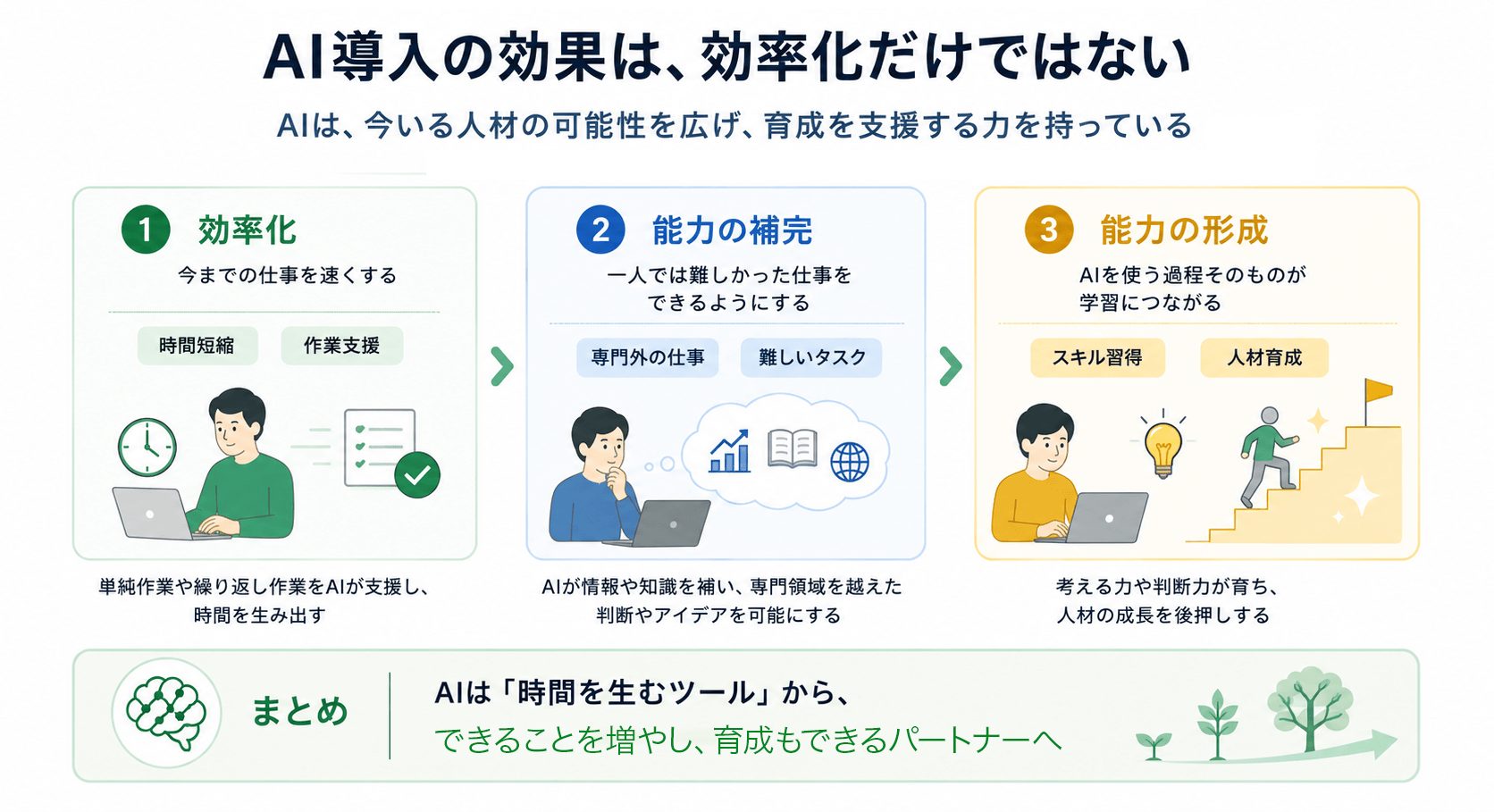 AI導入の効果は、効率化だけではない

AIは、今いる人材の可能性を広げ、育成を支援する力を持っている

1 効率化

今までの仕事を速くする

時間短縮

作業支援

単純作業や繰り返し作業をAIが支援し、時間を生み出す

2 能力の補完

一人では難しかった仕事をできるようにする

専門外の仕事

難しいタスク

AIが情報や知識を補い、専門領域を越えた判断やアイデアを可能にする

3 能力の形成

AIを使う過程そのものが学習につながる

スキル習得

人材育成

考える力や判断力が育ち、人材の成長を後押しする

まとめ

AIは「時間を生むツール」から、

できることを増やし、育成もできるパートナーへ